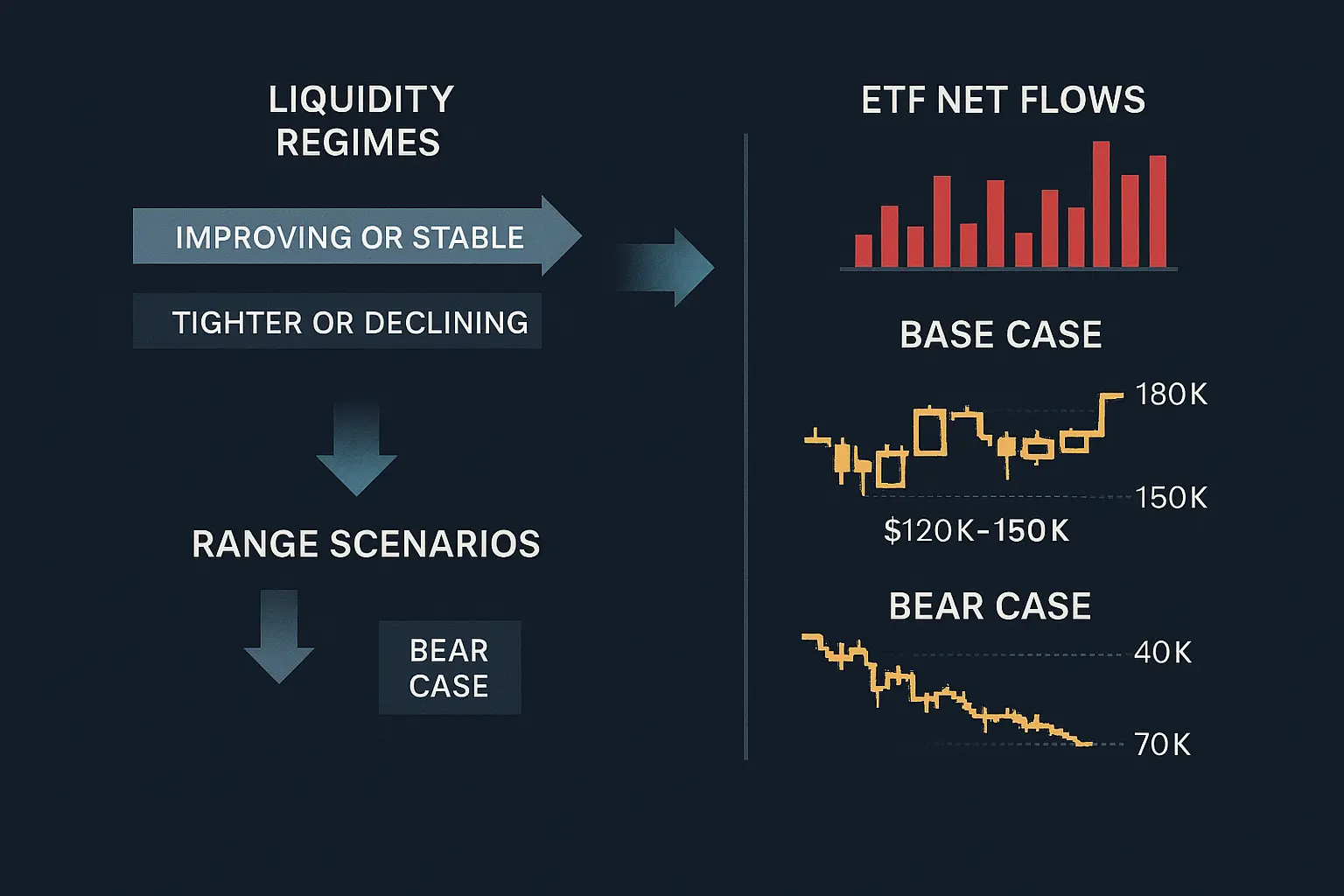 LIQUIDITY REGIMES

IMPROVING OR STABLE

TIGHTER OR DECLINING

RANGE SCENARIOS

BEAR CASE

ETF NET FLOWS

BASE CASE

180K

150K

$120K-150K

BEAR CASE

40K

70K